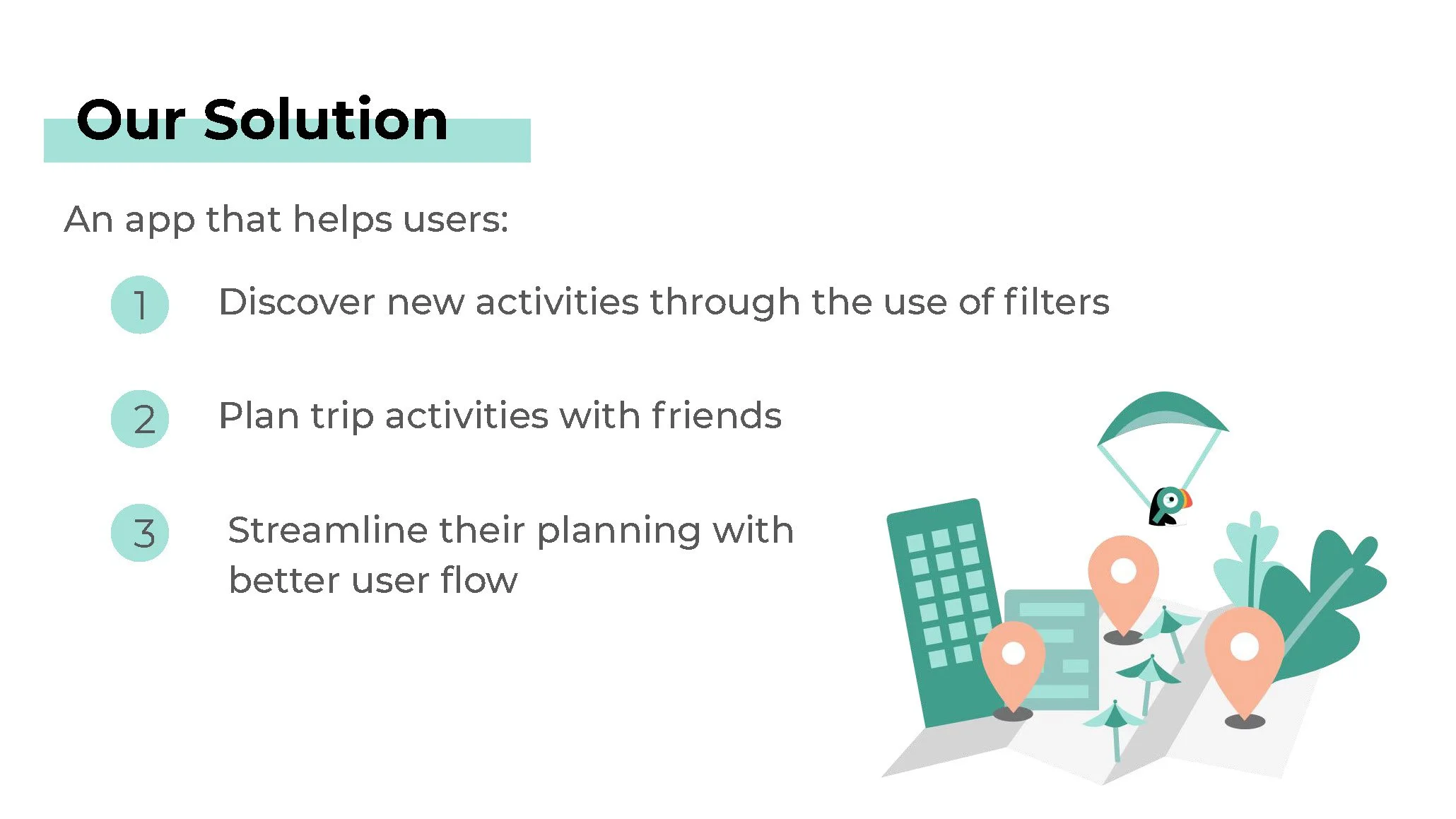 Our Solution

An app that helps users:

1 Discover new activities through the use of filters

2 Plan trip activities with friends

3 Streamline their planning with better user flow